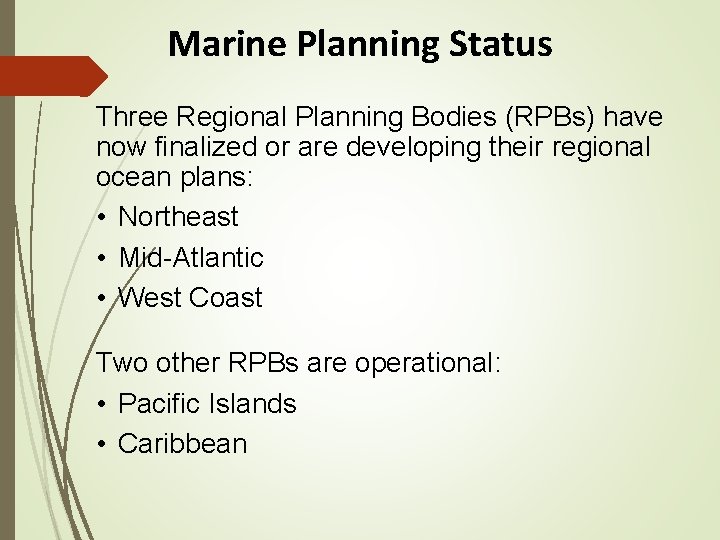 Marine Planning Status

Three Regional Planning Bodies (RPBs) have now finalized or are developing their regional ocean plans:

• Northeast
• Mid-Atlantic
• West Coast

Two other RPBs are operational:

• Pacific Islands
• Caribbean